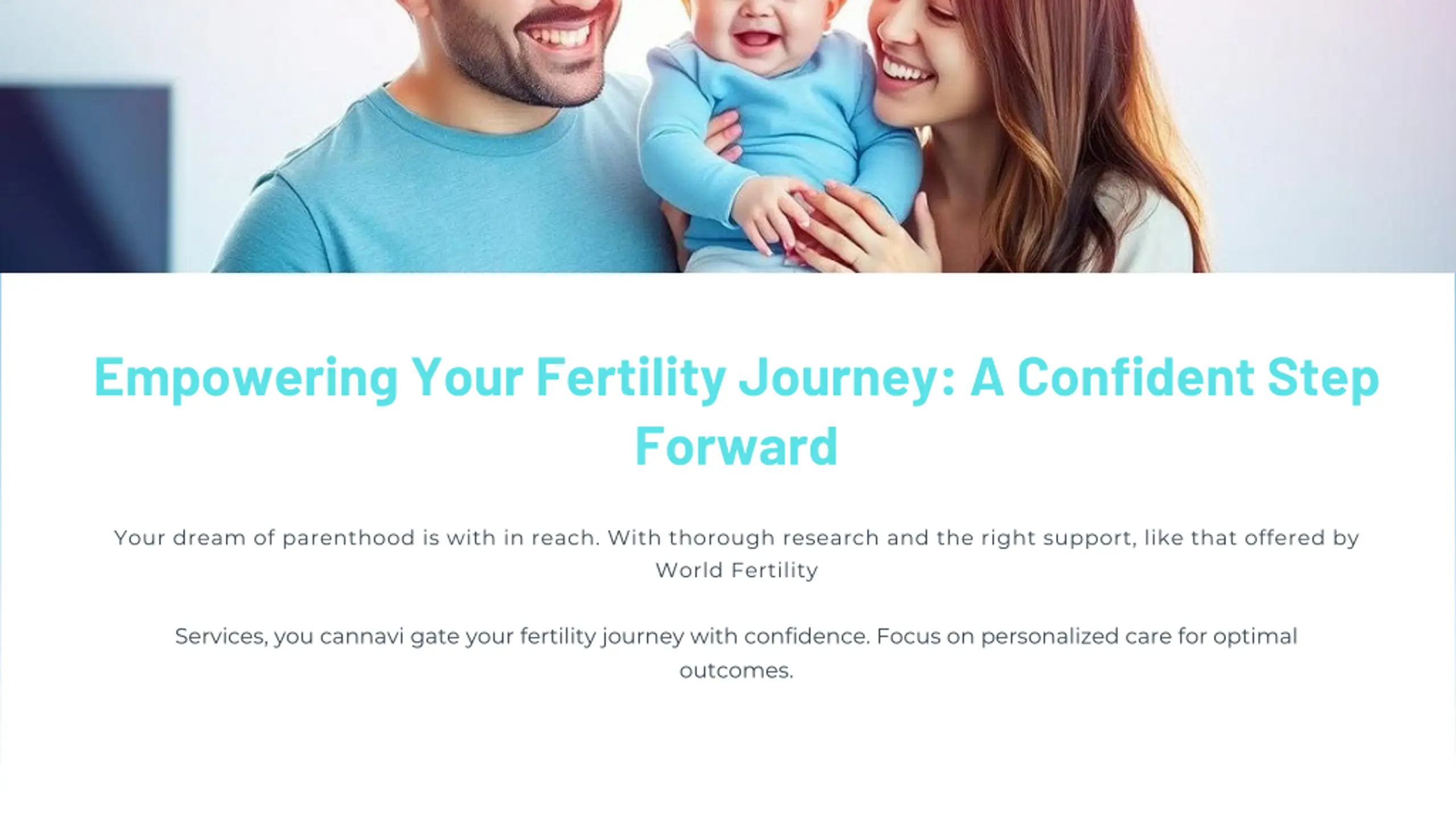 Empowering Your Fertility Journey: A Confident Step Forward

Your dream of parenthood is with in reach. With thorough research and the right support, like that offered by World Fertility

Services, you cannavi gate your fertility journey with confidence. Focus on personalized care for optimal outcomes.